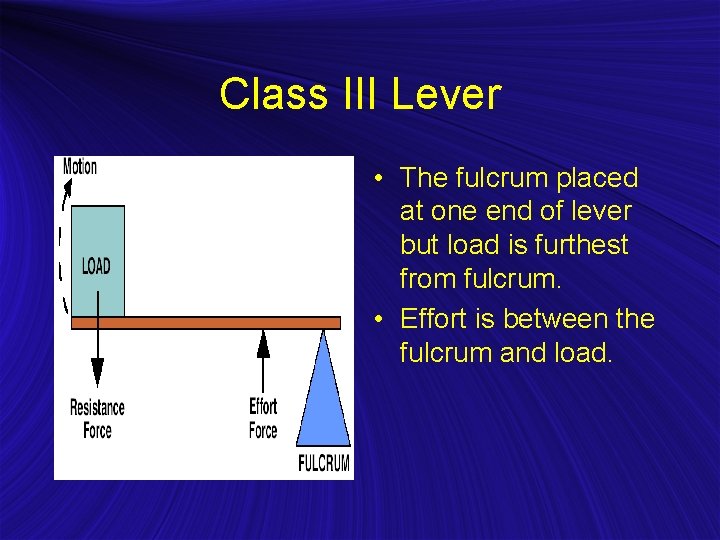 Class III Lever

Motion

LOAD

Resistance Force

Effort Force

FULCRUM

• The fulcrum placed at one end of lever but load is furthest from fulcrum.

• Effort is between the fulcrum and load.